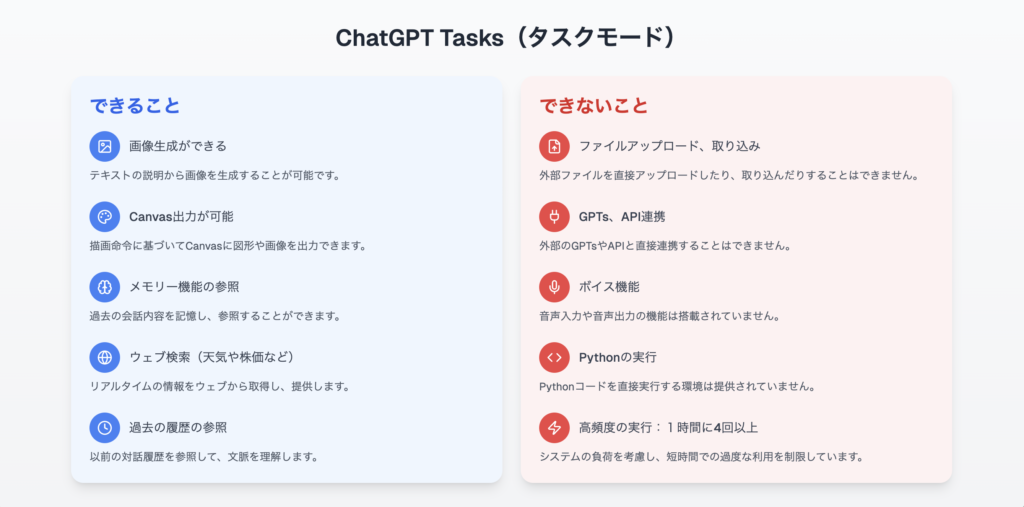 ChatGPT Tasks（タスクモード）

できること

画像生成ができる

テキストの説明から画像を生成することが可能です。

Canvas出力が可能

描画命令に基づいてCanvasに図形や画像を出力できます。

メモリー機能の参照

過去の会話内容を記憶し、参照することができます。

ウェブ検索（天気や株価など）

リアルタイムの情報をウェブから取得し、提供します。

過去の履歴の参照

以前の対話履歴を参照して、文脈を理解します。

できないこと

ファイルアップロード、取り込み

外部ファイルを直接アップロードしたり、取り込んだりすることはできません。

GPTs、API連携

外部のGPTsやAPIと直接連携することはできません。

ボイス機能

音声入力や音声出力の機能は搭載されていません。

Pythonの実行

Pythonコードを直接実行する環境は提供されていません。

高頻度の実行：１時間に4回以上

システムの負荷を考慮し、短時間での過度な利用を制限しています。